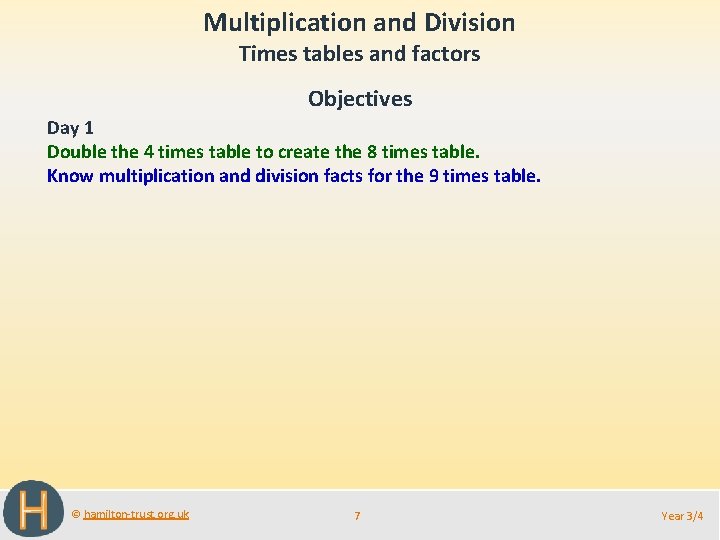 Multiplication and Division
Times tables and factors

Objectives

Day 1
Double the 4 times table to create the 8 times table.
Know multiplication and division facts for the 9 times table.

H

© hamilton-trust.org.uk

7

Year 3/4